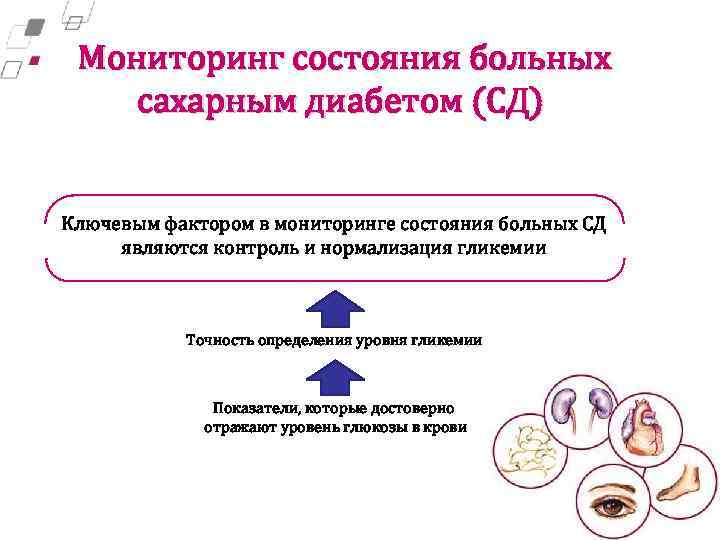 Мониторинг состояния больных сахарным диабетом (СД)

Ключевым фактором в мониторинге состояния больных СД являются контроль и нормализация гликемии

Точность определения уровня гликемии

Показатели, которые достоверно отражают уровень глюкозы в крови